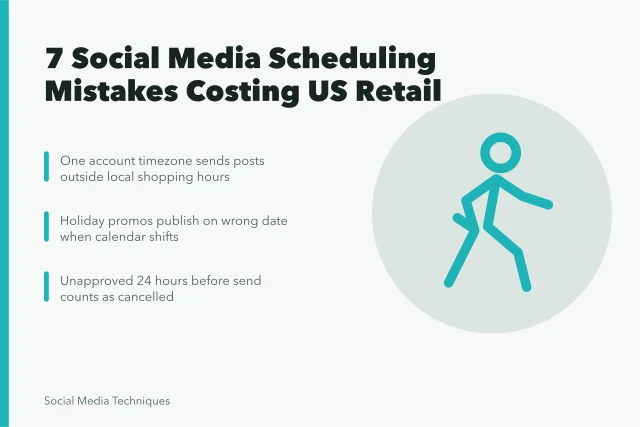 7 Social Media Scheduling Mistakes Costing US Retail

One account timezone sends posts outside local shopping hours

Holiday promos publish on wrong date when calendar shifts

Unapproved 24 hours before send counts as cancelled

Social Media Techniques